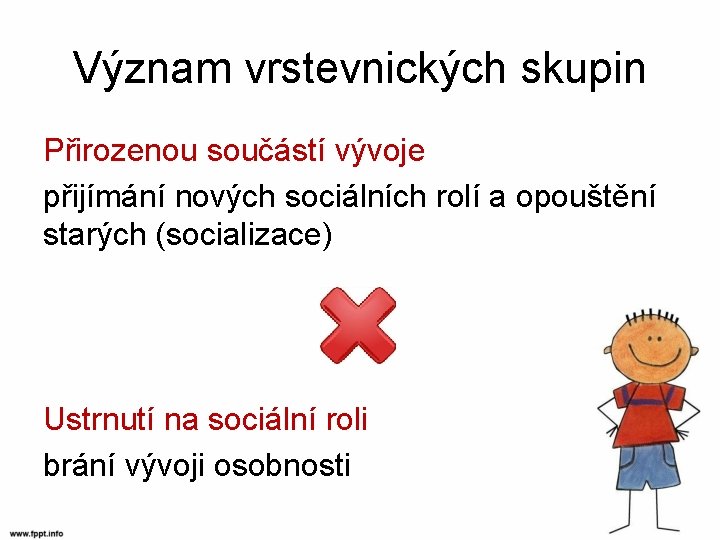 Význam vrstevnických skupin

Přirozenou součástí vývoje

přijímání nových sociálních rolí a opouštění starých (socializace)

Ustrnutí na sociální roli

brání vývoji osobnosti

www.fppt.info